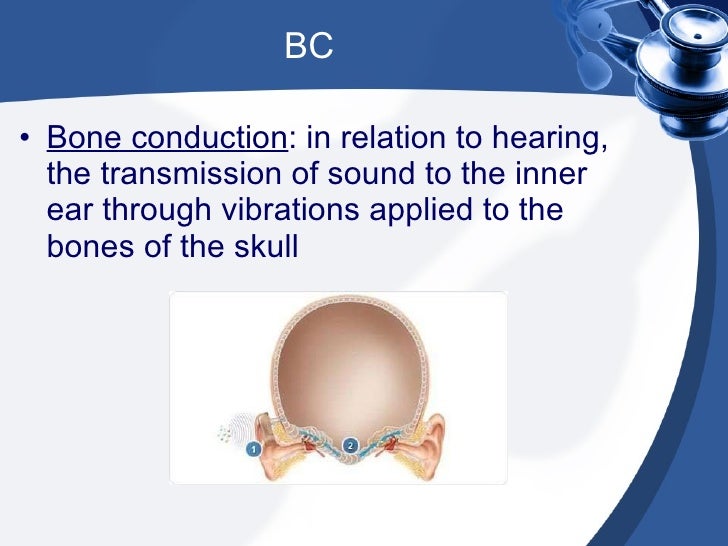 BC

• Bone conduction: in relation to hearing, the transmission of sound to the inner ear through vibrations applied to the bones of the skull

1

2